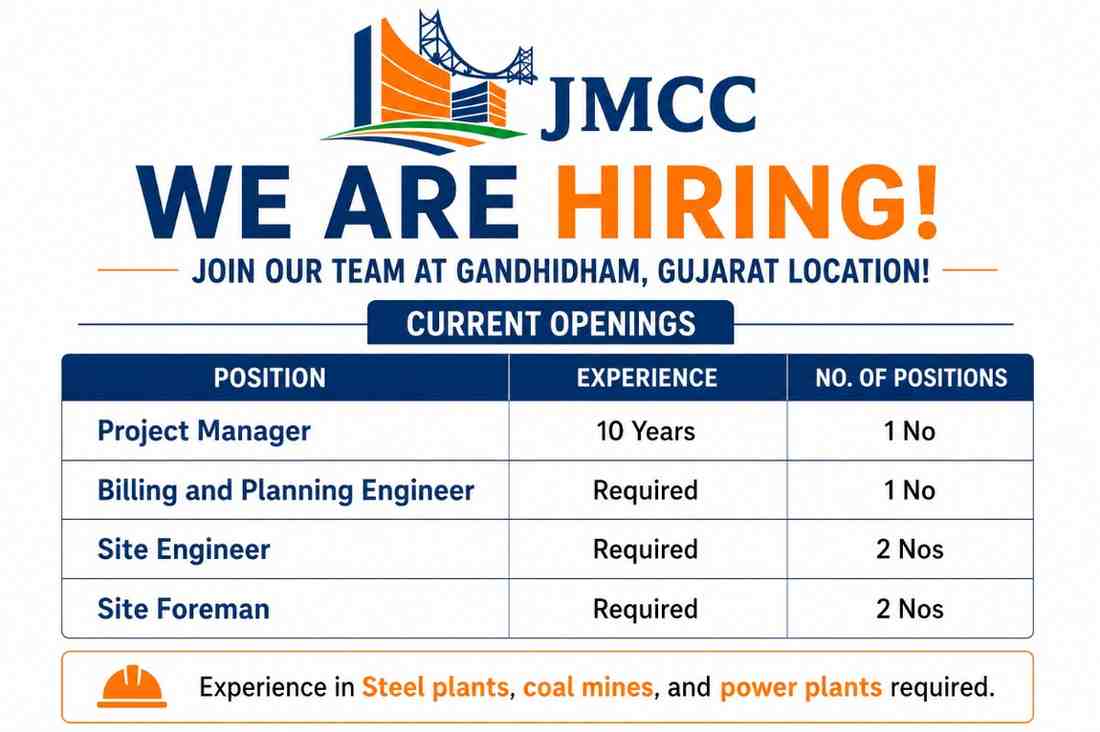 JMCC

WE ARE HIRING!

JOIN OUR TEAM AT GANDHIDHAM, GUJARAT LOCATION!

CURRENT OPENINGS

| POSITION | EXPERIENCE | NO. OF POSITIONS |
|---|---|---|
| Project Manager | 10 Years | 1 No |
| Billing and Planning Engineer | Required | 1 No |
| Site Engineer | Required | 2 Nos |
| Site Foreman | Required | 2 Nos |

Experience in Steel plants, coal mines, and power plants required.